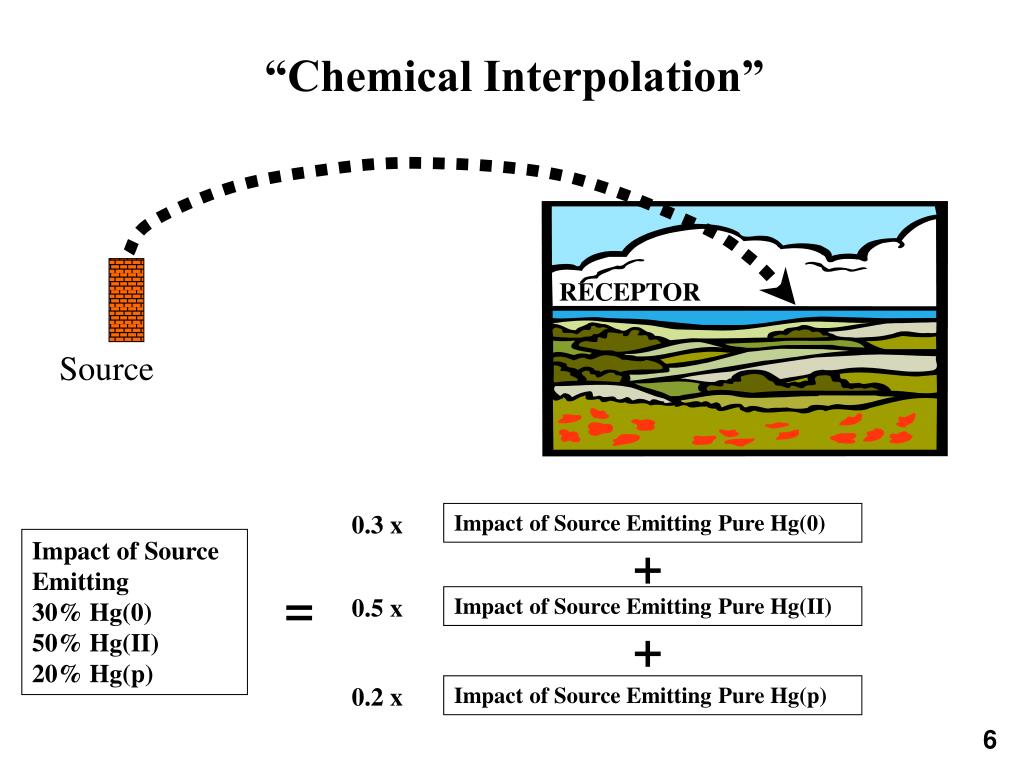 “Chemical Interpolation”

RECEPTOR

Source

Impact of Source Emitting
30% Hg(0)
50% Hg(II)
20% Hg(p)

=

0.3 x Impact of Source Emitting Pure Hg(0)

+

0.5 x Impact of Source Emitting Pure Hg(II)

+

0.2 x Impact of Source Emitting Pure Hg(p)

6